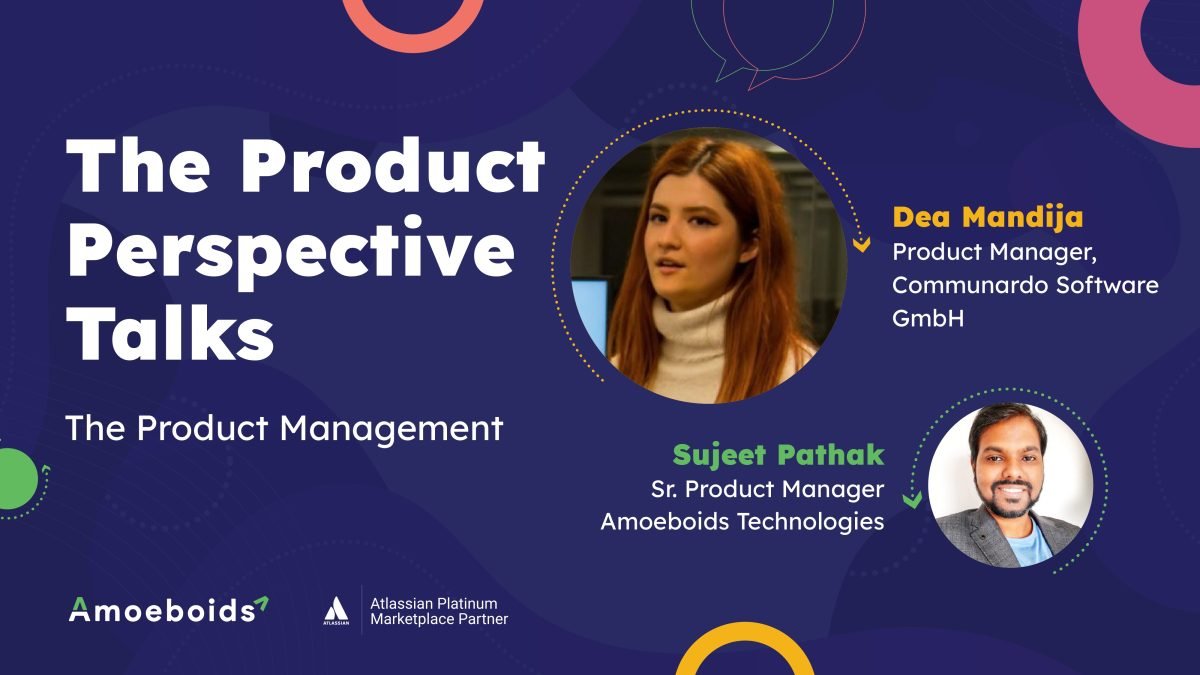 The Product Perspective Talks

The Product Management

Dea Mandija
Product Manager, Communardo Software GmbH

Sujeet Pathak
Sr. Product Manager
Amoeboids Technologies

Amoeboids

ATLASSIAN

Atlassian Platinum Marketplace Partner